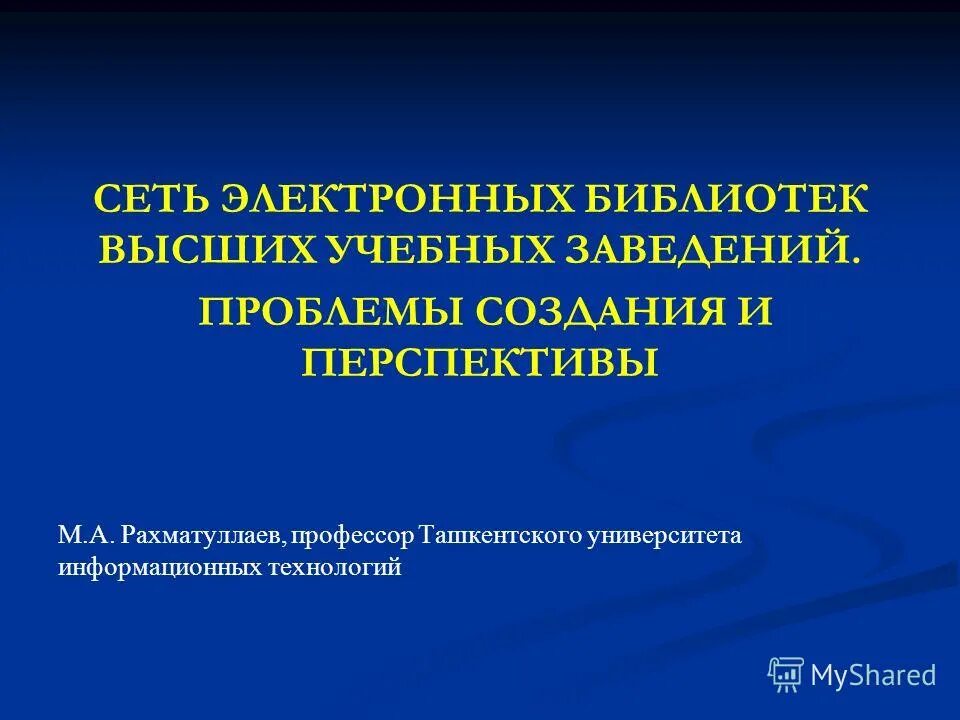 СЕТЬ ЭЛЕКТРОННЫХ БИБЛИОТЕК ВЫСШИХ УЧЕБНЫХ ЗАВЕДЕНИЙ.

ПРОБЛЕМЫ СОЗДАНИЯ И ПЕРСПЕКТИВЫ

М.А. Рахматуллаев, профессор Ташкентского университета информационных технологий

MyShared